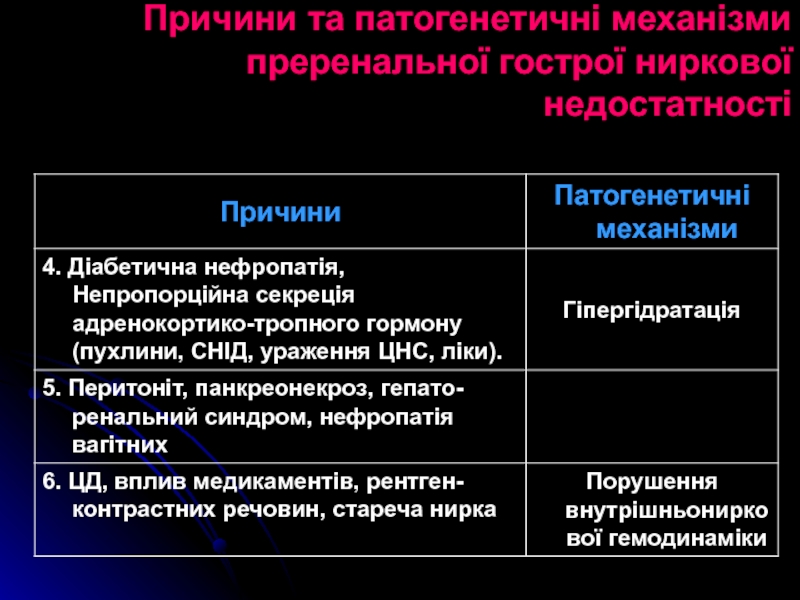 Причини та патогенетичні механізми преренальної гострої ниркової недостатності

| Причини | Патогенетичні механізми |
|---|---|
| 4. Діабетична нефропатія, Непропорційна секреція адренокортико-тропного гормону (пухлини, СНІД, ураження ЦНС, ліки). | Гіпергідратація |
| 5. Перитоніт, панкреонекроз, гепато-ренальний синдром, нефропатія вагітних | |
| 6. ЦД, вплив медикаментів, рентген-контрастних речовин, стареча нирка | Порушення внутрішньониркової гемодинаміки |